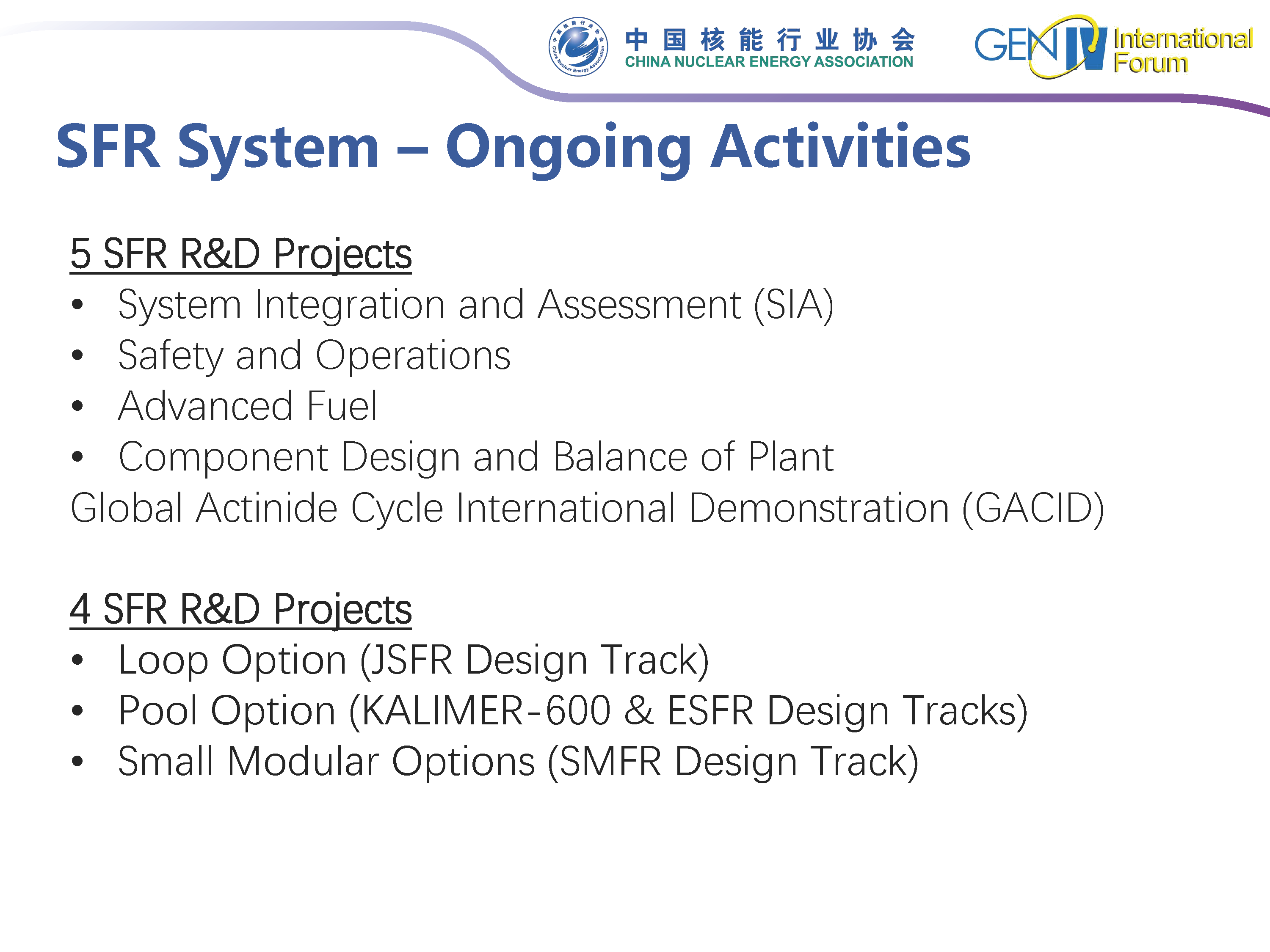 中国核能行业协会
CHINA NUCLEAR ENERGY ASSOCIATION

GEN IV International Forum

SFR System – Ongoing Activities

5 SFR R&D Projects
• System Integration and Assessment (SIA)
• Safety and Operations
• Advanced Fuel
• Component Design and Balance of Plant
Global Actinide Cycle International Demonstration (GACID)

4 SFR R&D Projects
• Loop Option (JSFR Design Track)
• Pool Option (KALIMER-600 & ESFR Design Tracks)
• Small Modular Options (SMFR Design Track)